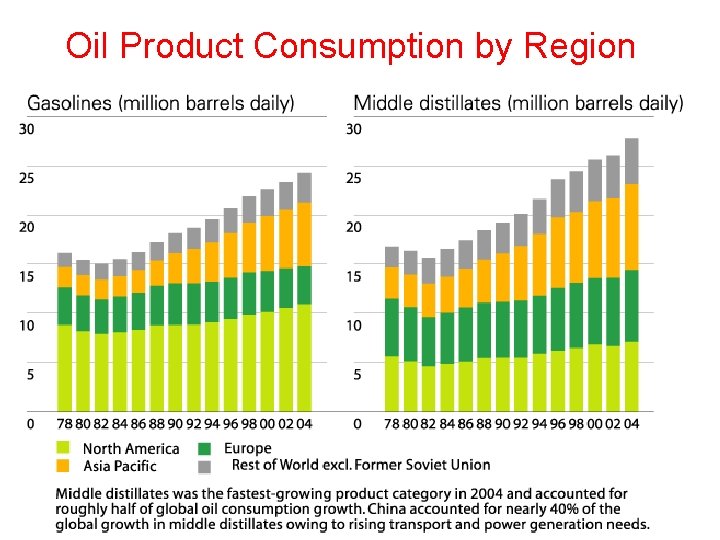 Oil Product Consumption by Region

Gasolines (million barrels daily)

30
25
20
15
10
5
0

78 80 82 84 86 88 90 92 94 96 98 00 02 04

Middle distillates (million barrels daily)

30
25
20
15
10
5
0

78 80 82 84 86 88 90 92 94 96 98 00 02 04

North America
Europe
Asia Pacific
Rest of World excl. Former Soviet Union

Middle distillates was the fastest-growing product category in 2004 and accounted for roughly half of global oil consumption growth. China accounted for nearly 40% of the global growth in middle distillates owing to rising transport and power generation needs.